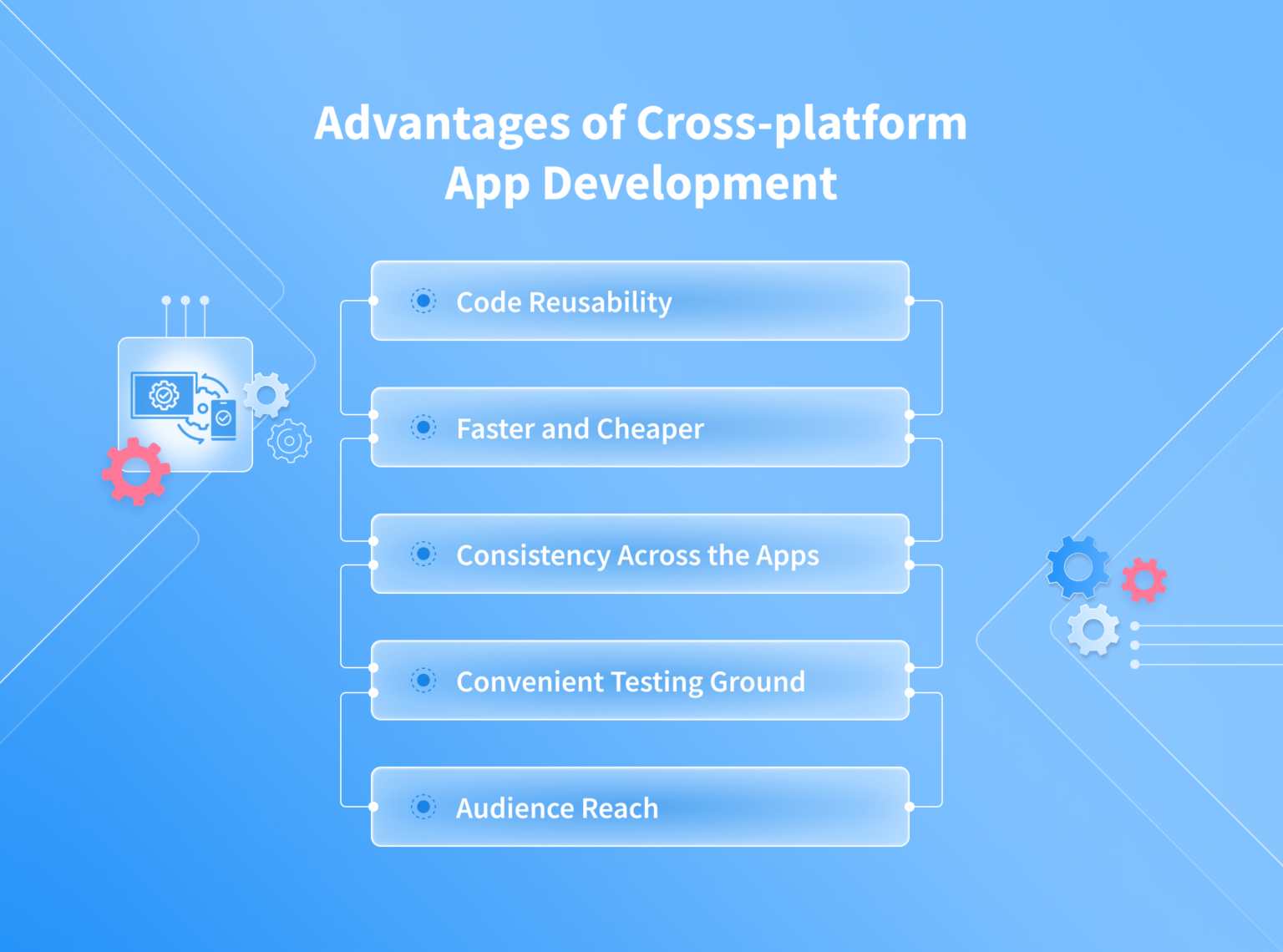 Advantages of Cross-platform App Development

Code Reusability

Faster and Cheaper

Consistency Across the Apps

Convenient Testing Ground

Audience Reach